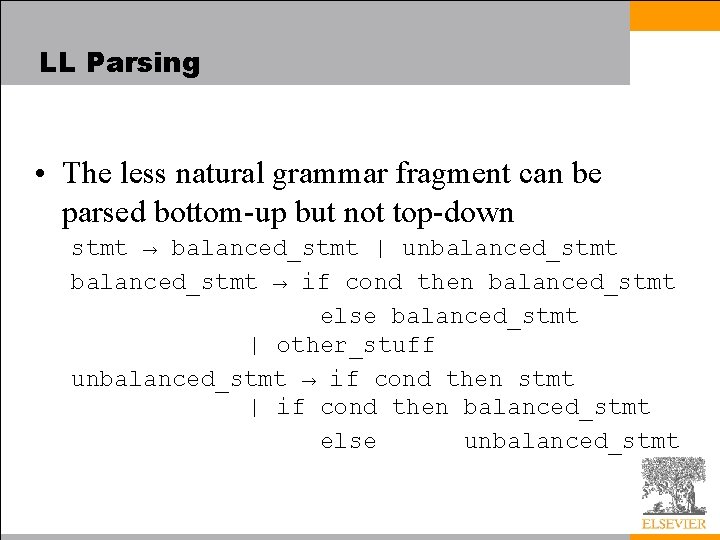 LL Parsing

• The less natural grammar fragment can be parsed bottom-up but not top-down

stmt → balanced_stmt | unbalanced_stmt
balanced_stmt → if cond then balanced_stmt
else balanced_stmt
| other_stuff
unbalanced_stmt → if cond then stmt
| if cond then balanced_stmt
else unbalanced_stmt

ELSEVIER